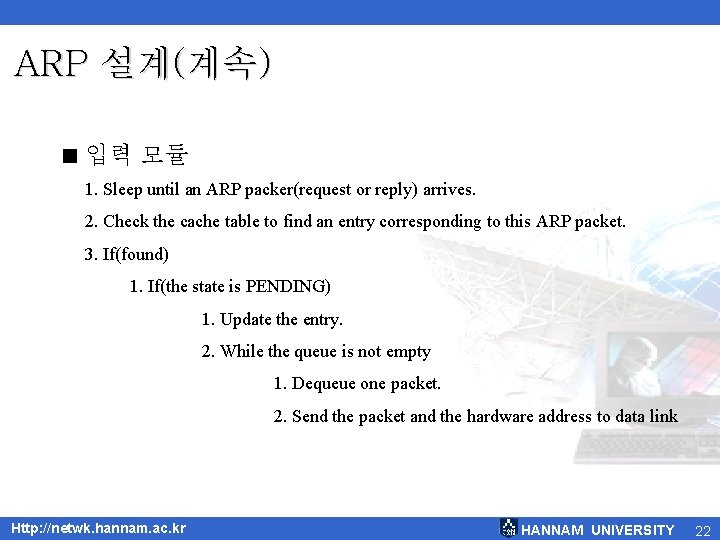 ARP 설계(계속)

■ 입력 모듈

1. Sleep until an ARP packer(request or reply) arrives.

2. Check the cache table to find an entry corresponding to this ARP packet.

3. If(found)

1. If(the state is PENDING)

1. Update the entry.

2. While the queue is not empty

1. Dequeue one packet.

2. Send the packet and the hardware address to data link

Http://netwk.hannam.ac.kr

HANNAM UNIVERSITY 22